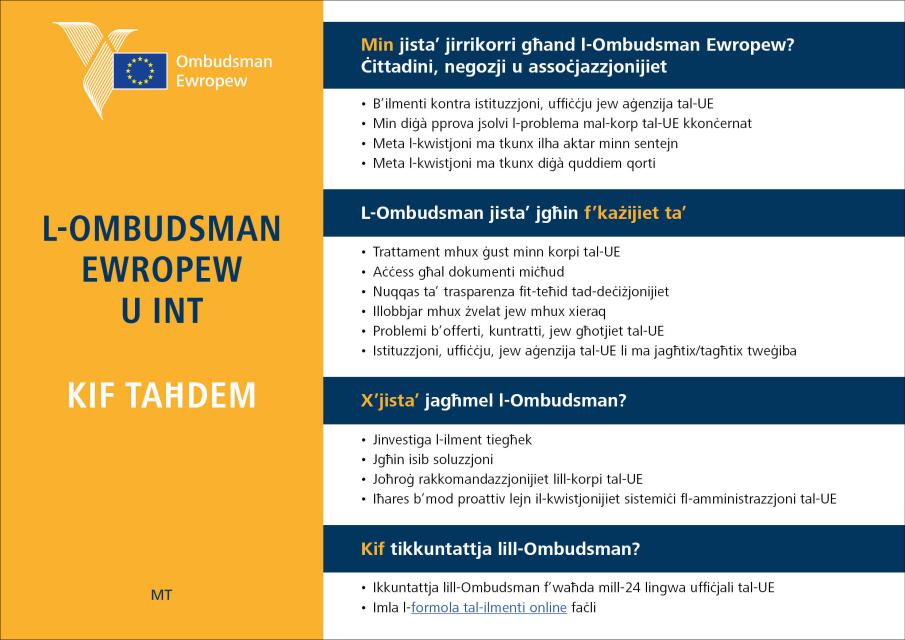 Ombudsman Ewropew

L-OMBUDSMAN EWROPEW U INT

KIF TAĦDEM

MT

Min jista' jirrikorri għand l-Ombudsman Ewropew? Ċittadini, negozji u assoċjazzjonijiet

• B'ilmenti kontra istituzzjoni, uffiċċju jew aġenzija tal-UE
• Min diġà pprova jsolvi l-problema mal-korp tal-UE kkonċernat
• Meta l-kwistjoni ma tkunx ilha aktar minn sentejn
• Meta l-kwistjoni ma tkunx diġà quddiem qorti

L-Ombudsman jista' jgħin f'każijiet ta'

• Trattament mhux ġust minn korpi tal-UE
• Aċċess għal dokumenti miċħud
• Nuqqas ta' trasparenza fit-teħid tad-deċiżjonijiet
• Illobbjar mhux żvelat jew mhux xieraq
• Problemi b'offerti, kuntratti, jew għotjiet tal-UE
• Istituzzjoni, uffiċċju, jew aġenzija tal-UE li ma jagħtix/tagħtix tweġiba

X'jista' jagħmel l-Ombudsman?

• Jinvestiga l-ilment tiegħek
• Jgħin isib soluzzjoni
• Joħroġ rakkomandazzjonijiet lill-korpi tal-UE
• Iħares b'mod proattiv lejn il-kwistjonijiet sistemiċi fl-amministrazzjoni tal-UE

Kif tikkuntattja lill-Ombudsman?

• Ikkuntattja lill-Ombudsman f'waħda mill-24 lingwa uffiċjali tal-UE
• Imla l-formola tal-ilmenti online faċli